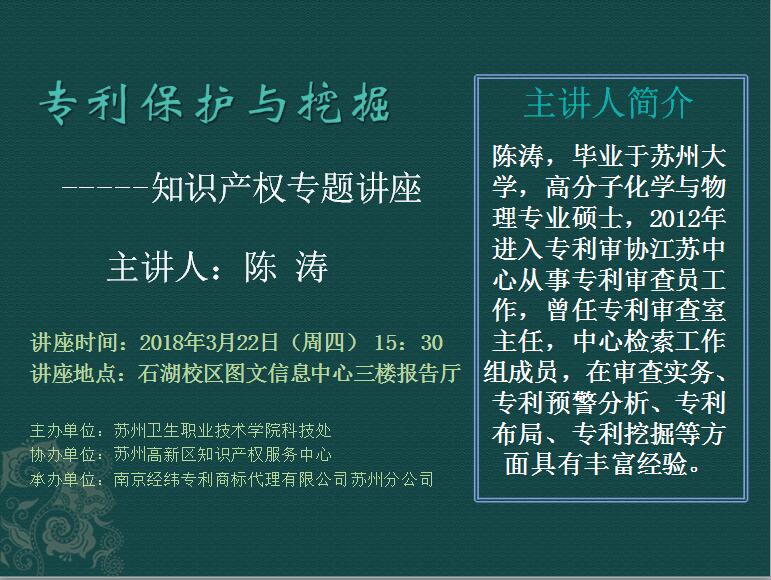 专利保护与挖掘

------知识产权专题讲座

主讲人：陈 涛

讲座时间：2018年3月22日（周四） 15：30
讲座地点：石湖校区图文信息中心三楼报告厅

主办单位：苏州卫生职业技术学院科技处
协办单位：苏州高新区知识产权服务中心
承办单位：南京经纬专利商标代理有限公司苏州分公司

主讲人简介

陈涛，毕业于苏州大学，高分子化学与物理专业硕士，2012年进入专利审协江苏中心从事专利审查员工作，曾任专利审查室主任，中心检索工作组成员，在审查实务、专利预警分析、专利布局、专利挖掘等方面具有丰富经验。